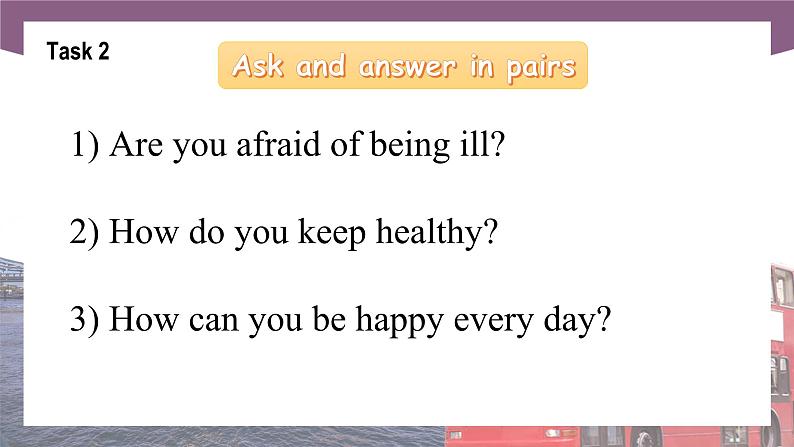 Task 2

Ask and answer in pairs

1) Are you afraid of being ill?

2) How do you keep healthy?

3) How can you be happy every day?